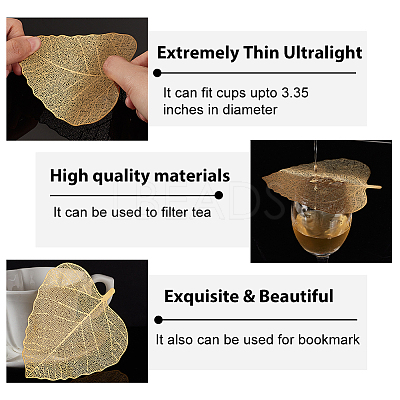 Extremely Thin Ultralight

It can fit cups upto 3.35 inches in diameter

High quality materials

It can be used to filter tea

LBEADS

Exquisite & Beautiful

It also can be used for bookmark